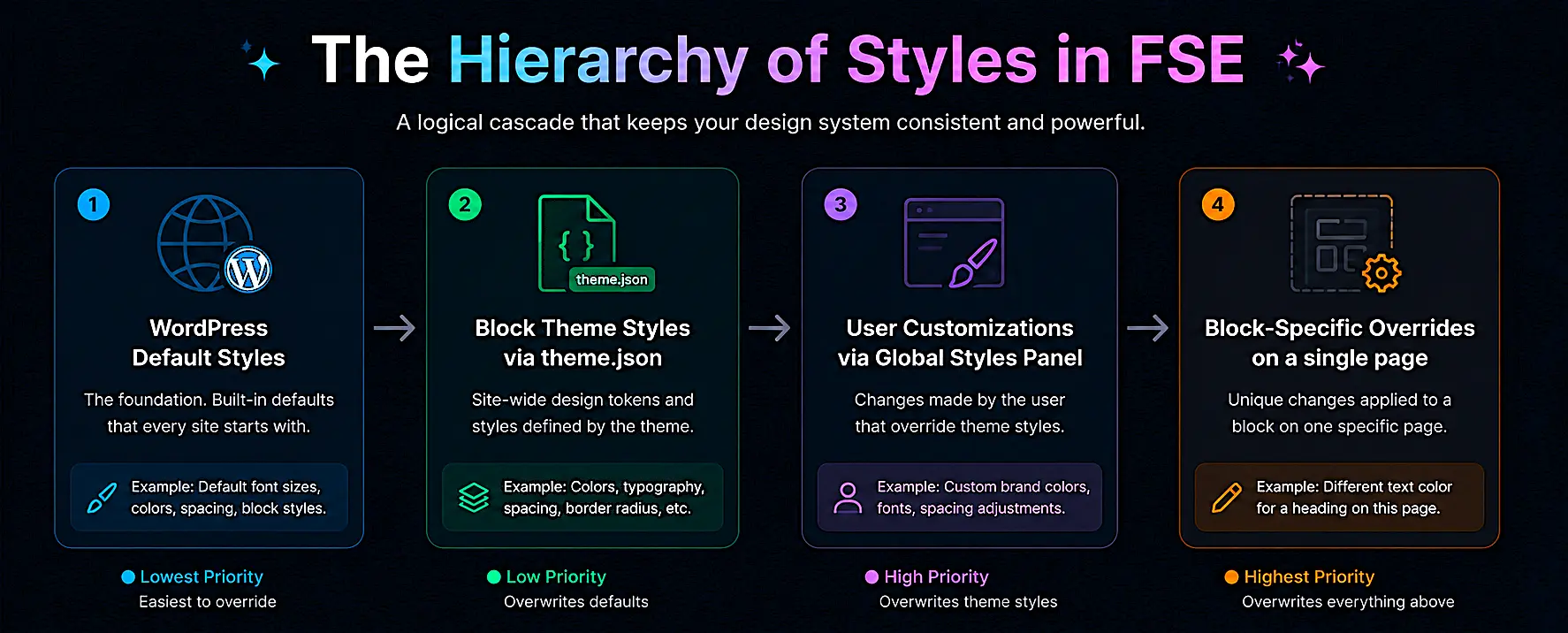 The Hierarchy of Styles in FSE

A logical cascade that keeps your design system consistent and powerful.

1

WordPress Default Styles

The foundation. Built-in defaults that every site starts with.

Example: Default font sizes, colors, spacing, block styles.

Lowest Priority
Easiest to override

2

{ }
theme.json

Block Theme Styles via theme.json

Site-wide design tokens and styles defined by the theme.

Example: Colors, typography, spacing, border radius, etc.

Low Priority
Overwrites defaults

3

User Customizations via Global Styles Panel

Changes made by the user that override theme styles.

Example: Custom brand colors, fonts, spacing adjustments.

High Priority
Overwrites theme styles

4

Block-Specific Overrides on a single page

Unique changes applied to a block on one specific page.

Example: Different text color for a heading on this page.

Highest Priority
Overwrites everything above